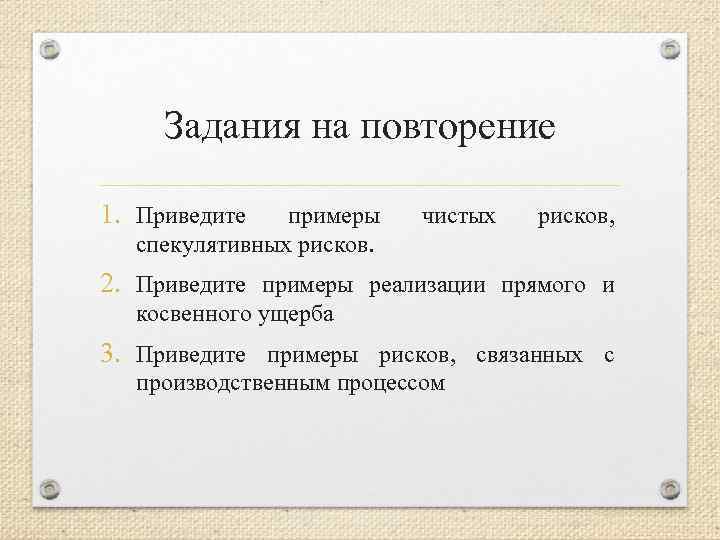 Задания на повторение

1. Приведите примеры чистых рисков, спекулятивных рисков.
2. Приведите примеры реализации прямого и косвенного ущерба
3. Приведите примеры рисков, связанных с производственным процессом